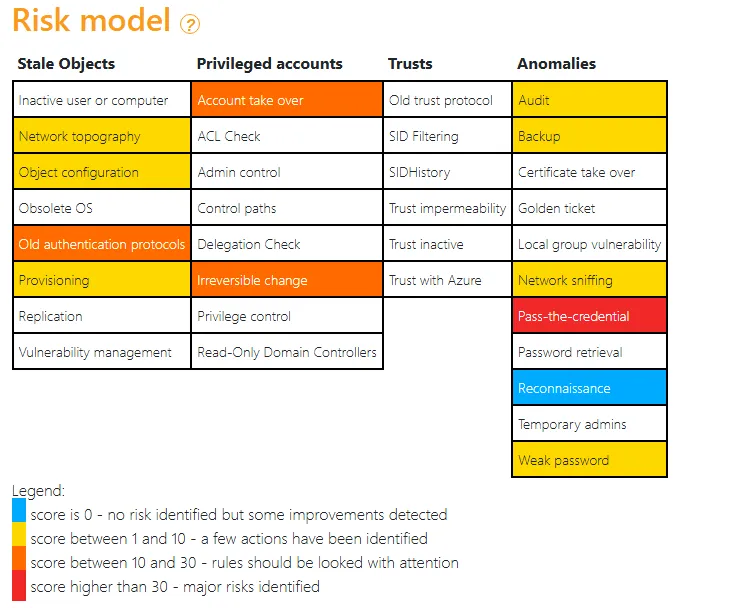 Risk model ?

| Stale Objects | Privileged accounts | Trusts | Anomalies |
|---|---|---|---|
| Inactive user or computer | Account take over | Old trust protocol | Audit |
| Network topography | ACL Check | SID Filtering | Backup |
| Object configuration | Admin control | SIDHistory | Certificate take over |
| Obsolete OS | Control paths | Trust impermeability | Golden ticket |
| Old authentication protocols | Delegation Check | Trust inactive | Local group vulnerability |
| Provisioning | Irreversible change | Trust with Azure | Network sniffing |
| Replication | Privilege control | | Pass-the-credential |
| Vulnerability management | Read-Only Domain Controllers | | Password retrieval |
| | | | Reconnaissance |
| | | | Temporary admins |
| | | | Weak password |

Legend:
score is 0 - no risk identified but some improvements detected
score between 1 and 10 - a few actions have been identified
score between 10 and 30 - rules should be looked with attention
score higher than 30 - major risks identified